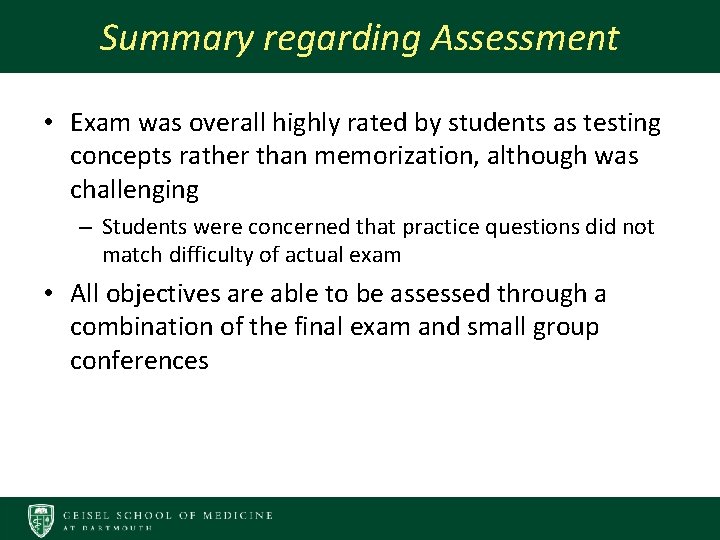 Summary regarding Assessment

• Exam was overall highly rated by students as testing concepts rather than memorization, although was challenging

– Students were concerned that practice questions did not match difficulty of actual exam

• All objectives are able to be assessed through a combination of the final exam and small group conferences

GEISEL SCHOOL OF MEDICINE
AT DARTMOUTH